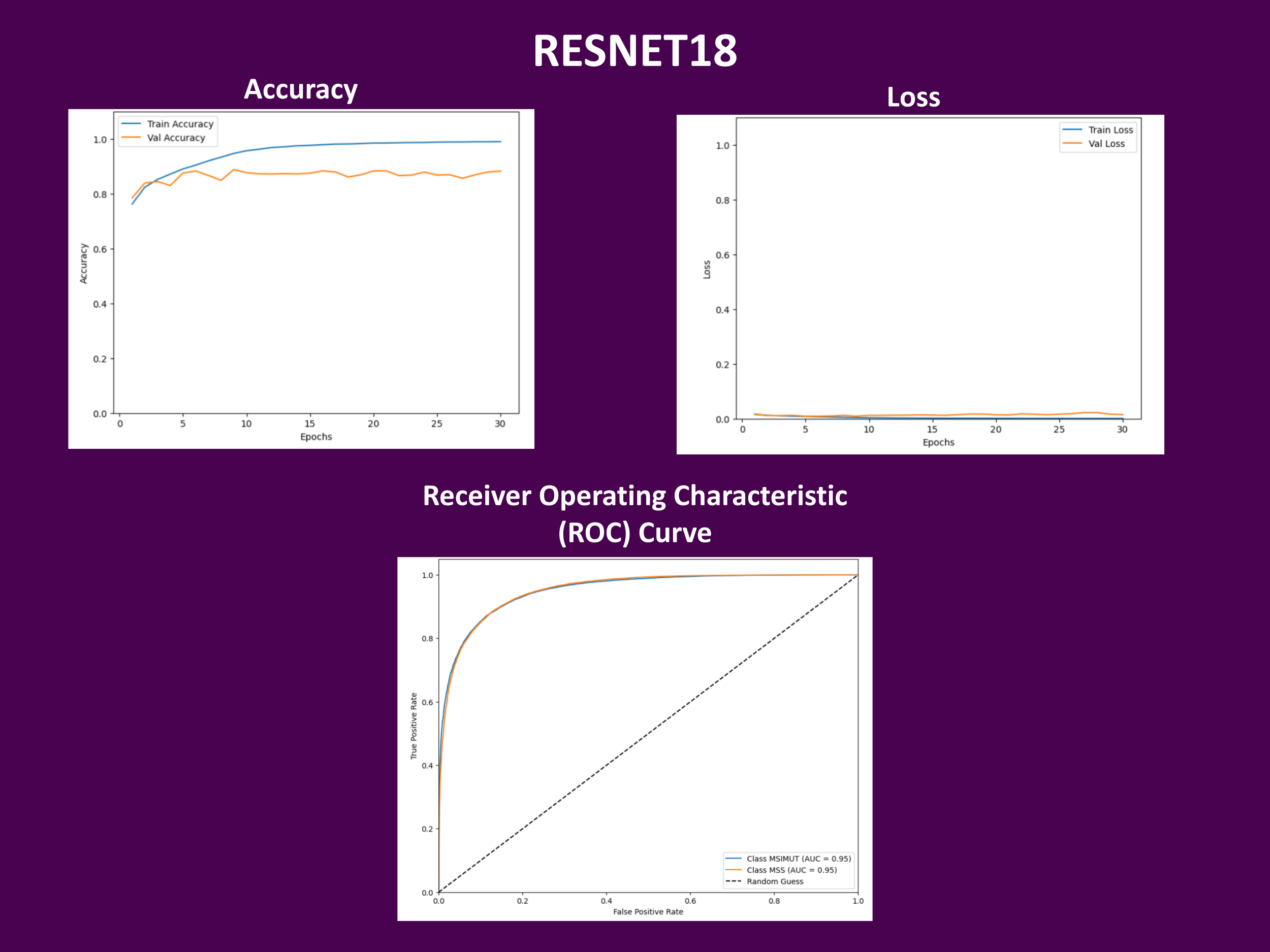 RESNET18

Accuracy

Train Accuracy
Val Accuracy

Accuracy

1.0
0.8
0.6
0.4
0.2
0.0

0 5 10 15 20 25 30

Epochs

Loss

Train Loss
Val Loss

Loss

1.0
0.8
0.6
0.4
0.2
0.0

0 5 10 15 20 25 30

Epochs

Receiver Operating Characteristic (ROC) Curve

True Positive Rate

1.0
0.8
0.6
0.4
0.2
0.0

0.0 0.2 0.4 0.6 0.8 1.0

False Positive Rate

Class MSIMUT (AUC = 0.95)
Class MSS (AUC = 0.95)
Random Guess